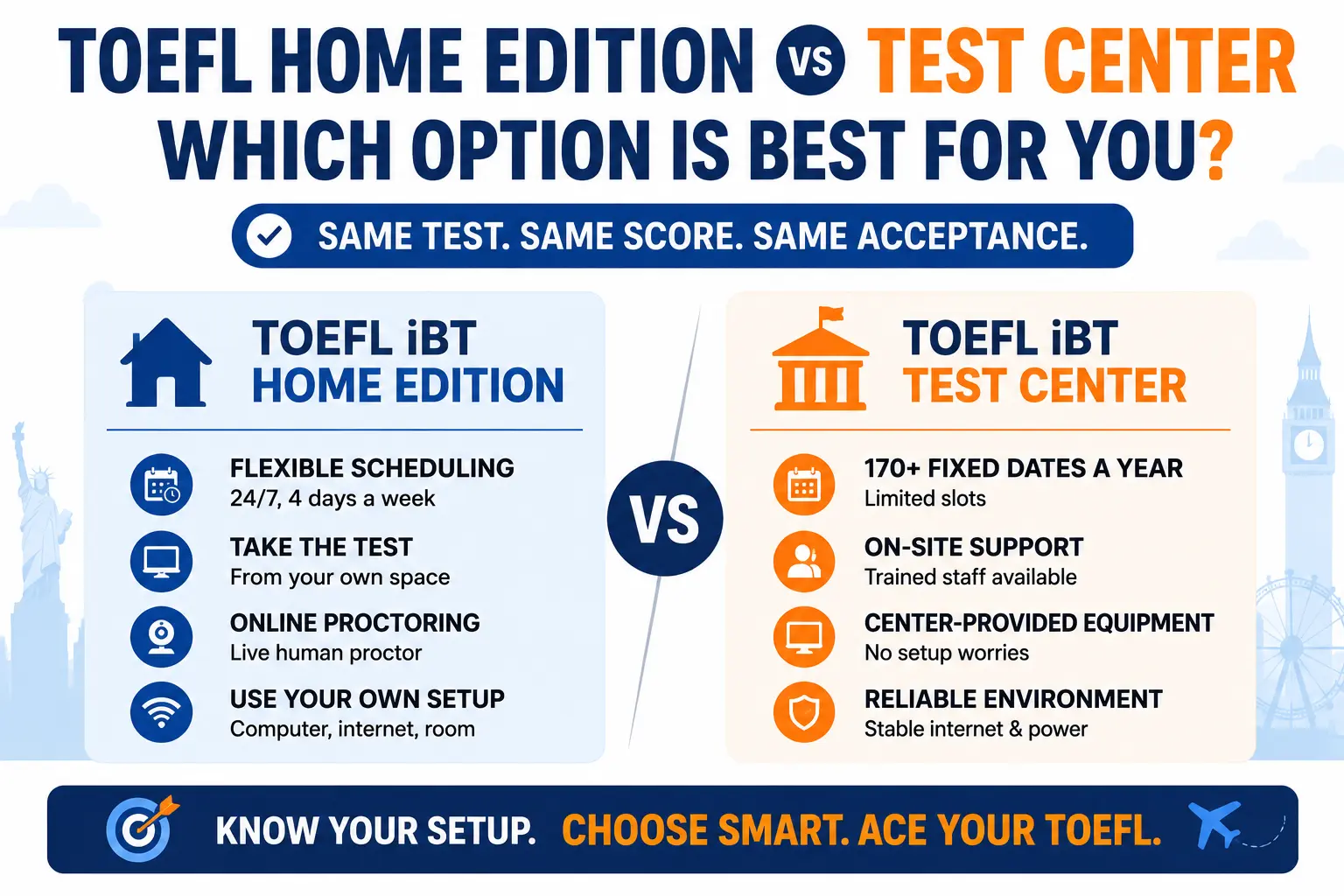 TOEFL HOME EDITION VS TEST CENTER
WHICH OPTION IS BEST FOR YOU?

SAME TEST. SAME SCORE. SAME ACCEPTANCE.

TOEFL iBT
HOME EDITION

FLEXIBLE SCHEDULING
24/7, 4 days a week

TAKE THE TEST
From your own space

ONLINE PROCTORING
Live human proctor

USE YOUR OWN SETUP
Computer, internet, room

VS

TOEFL iBT
TEST CENTER

170+ FIXED DATES A YEAR
Limited slots

ON-SITE SUPPORT
Trained staff available

CENTER-PROVIDED EQUIPMENT
No setup worries

RELIABLE ENVIRONMENT
Stable internet & power

KNOW YOUR SETUP. CHOOSE SMART. ACE YOUR TOEFL.